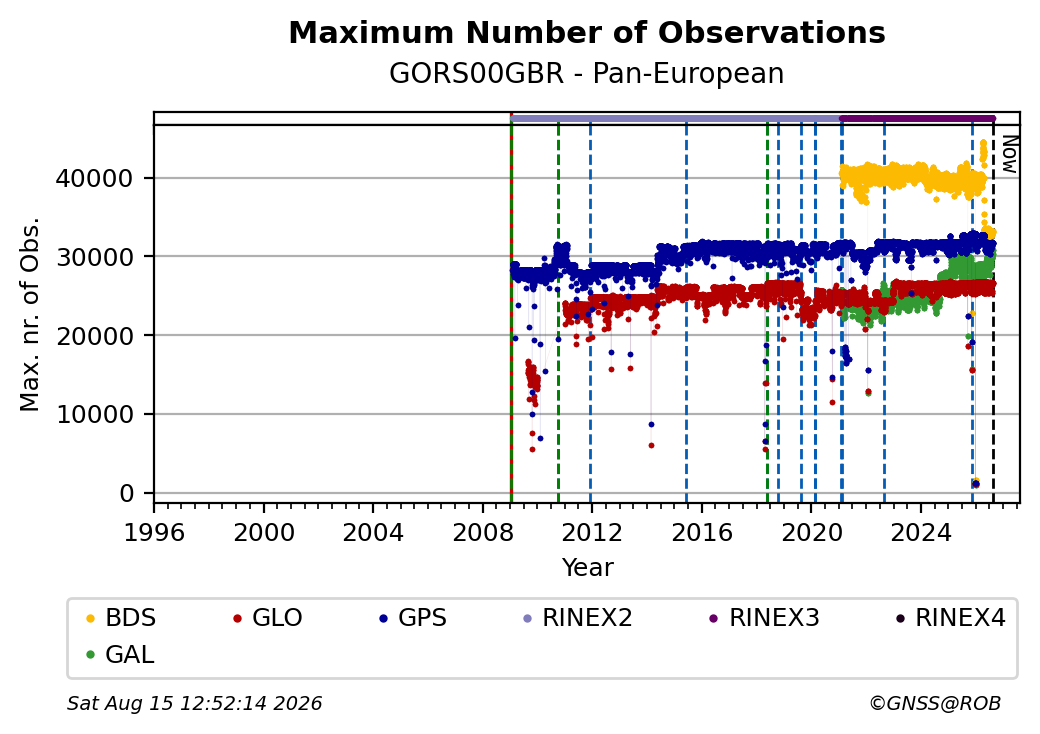 Maximum Number of Observations
GORS00GBR - Pan-European

Now

Max. nr. of Obs.

40000
30000
20000
10000
0

1996 2000 2004 2008 2012 2016 2020 2024

Year

BDS GLO GPS RINEX2 RINEX3 RINEX4 GAL

Sat Aug 15 12:52:14 2026

©GNSS@ROB